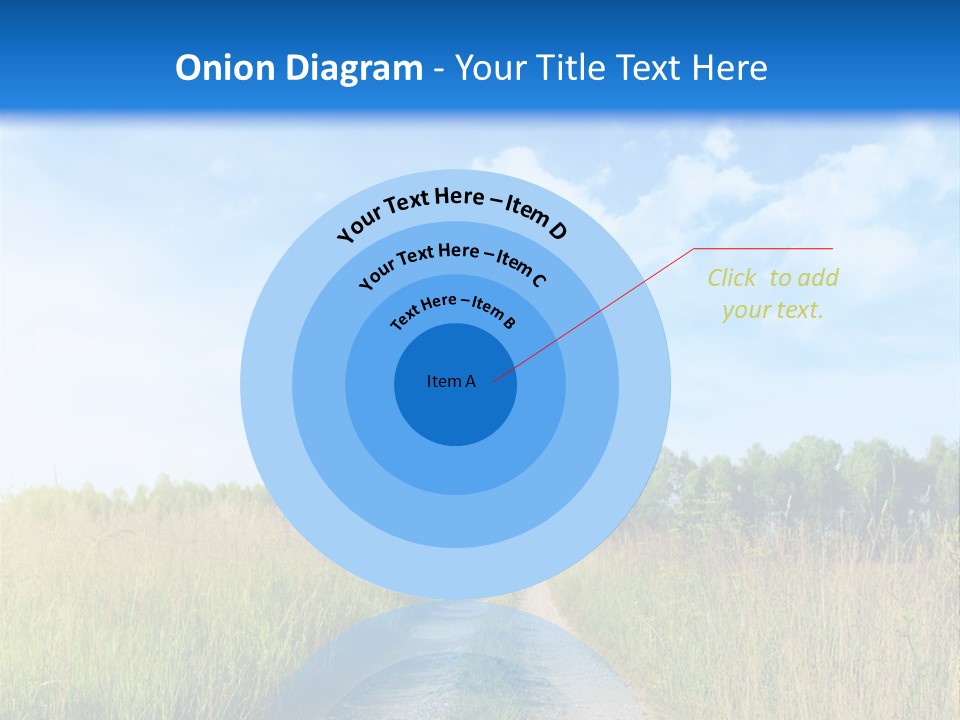 Onion Diagram - Your Title Text Here

Your Text Here – Item D

Your Text Here – Item C

Text Here – Item B

Item A

Click  to add your text.